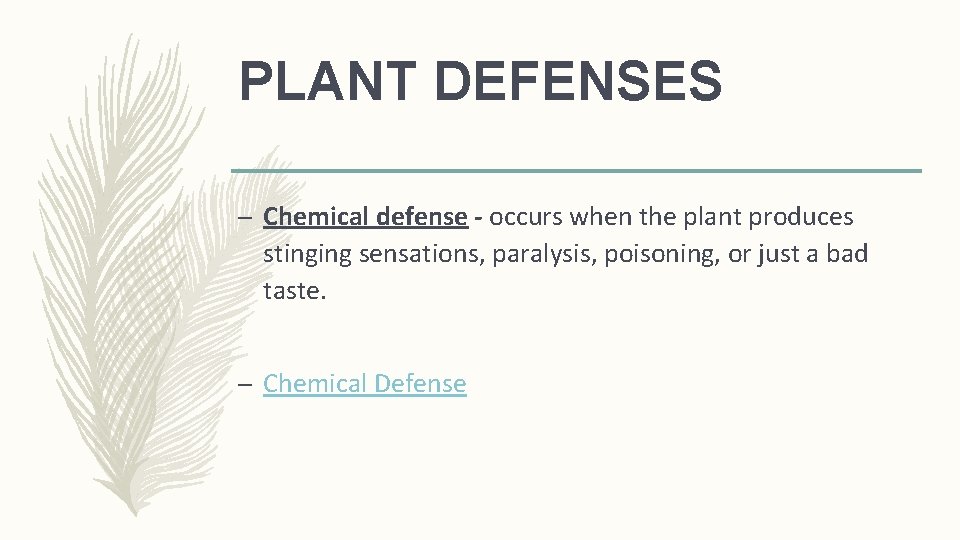 PLANT DEFENSES

– Chemical defense - occurs when the plant produces stinging sensations, paralysis, poisoning, or just a bad taste.

– Chemical Defense